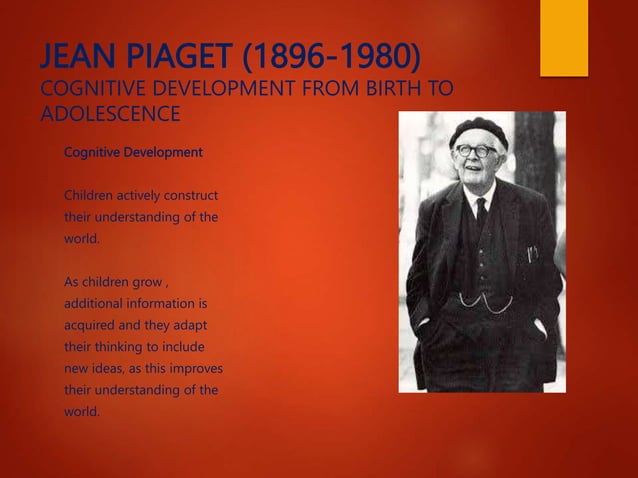 JEAN PIAGET (1896-1980)
COGNITIVE DEVELOPMENT FROM BIRTH TO ADOLESCENCE

Cognitive Development

Children actively construct their understanding of the world.

As children grow , additional information is acquired and they adapt their thinking to include new ideas, as this improves their understanding of the world.